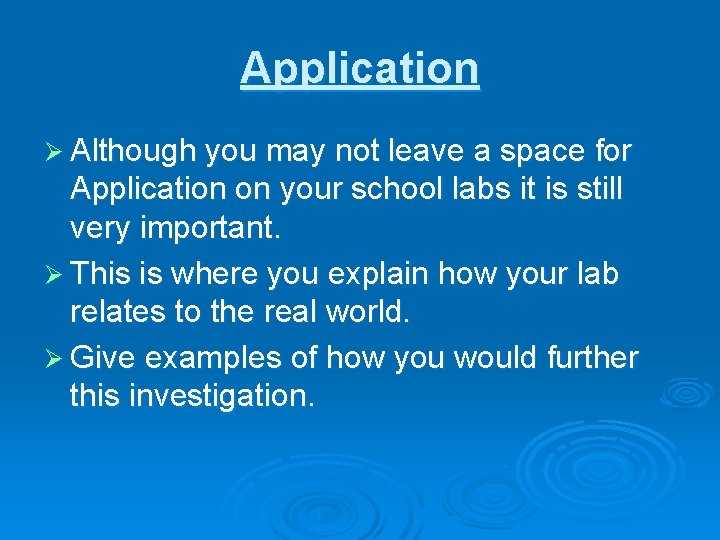 Application

➢ Although you may not leave a space for Application on your school labs it is still very important.

➢ This is where you explain how your lab relates to the real world.

➢ Give examples of how you would further this investigation.